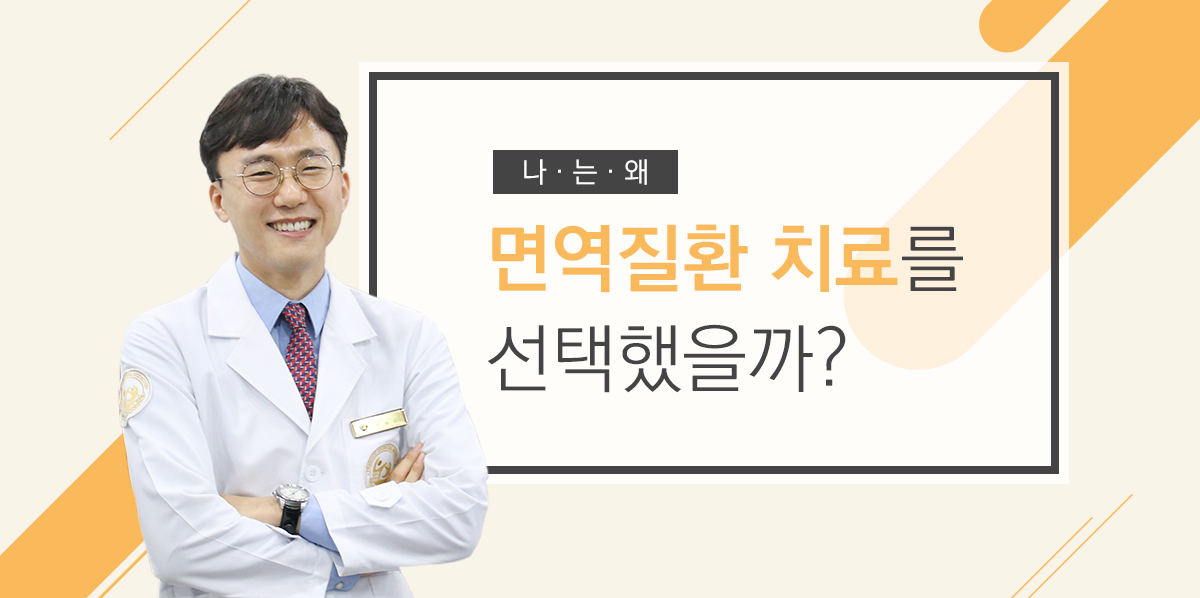 나 · 는 · 왜

면역질환 치료를 선택했을까?